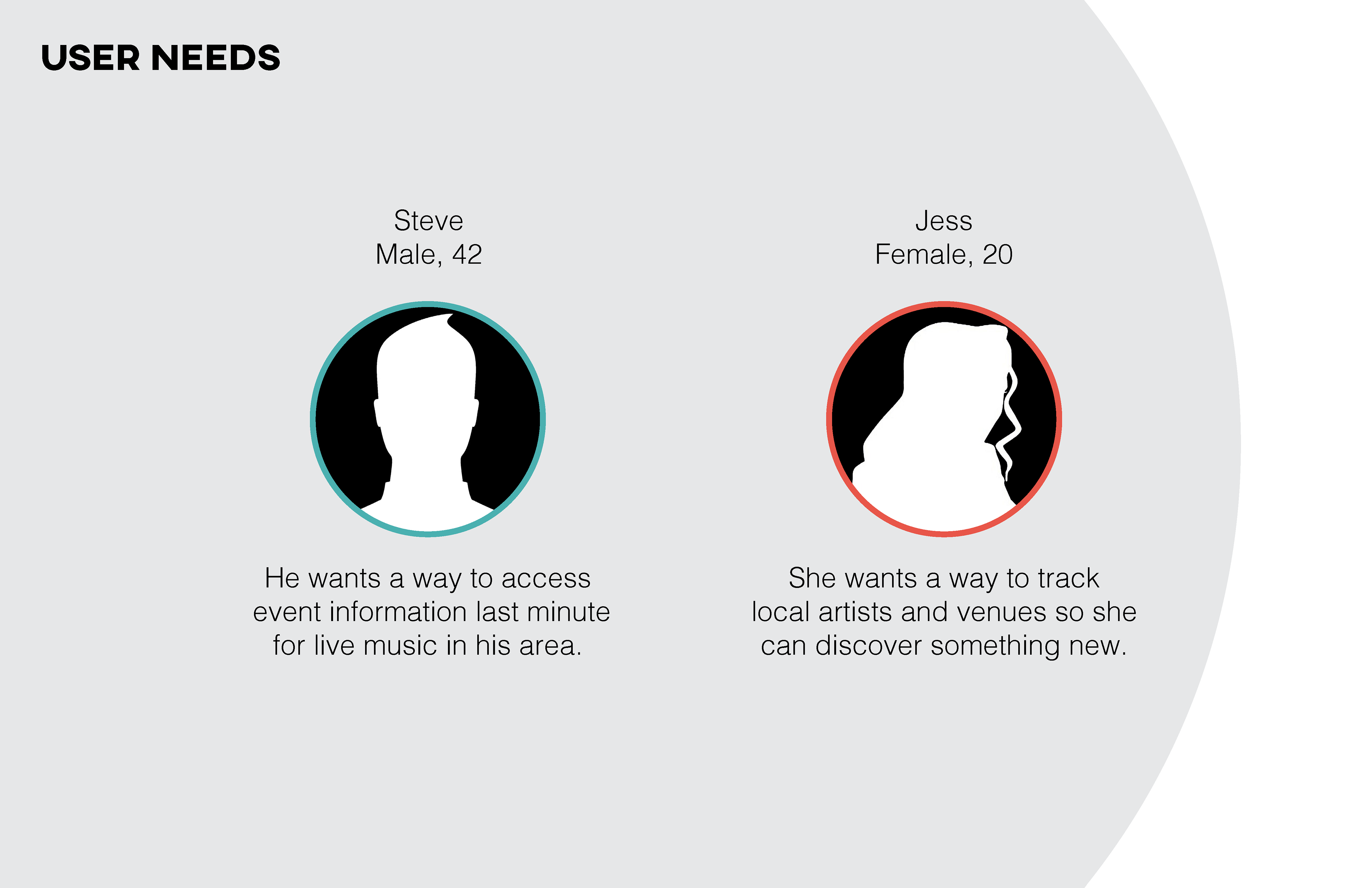 USER NEEDS

Steve
Male, 42

He wants a way to access event information last minute for live music in his area.

Jess
Female, 20

She wants a way to track local artists and venues so she can discover something new.